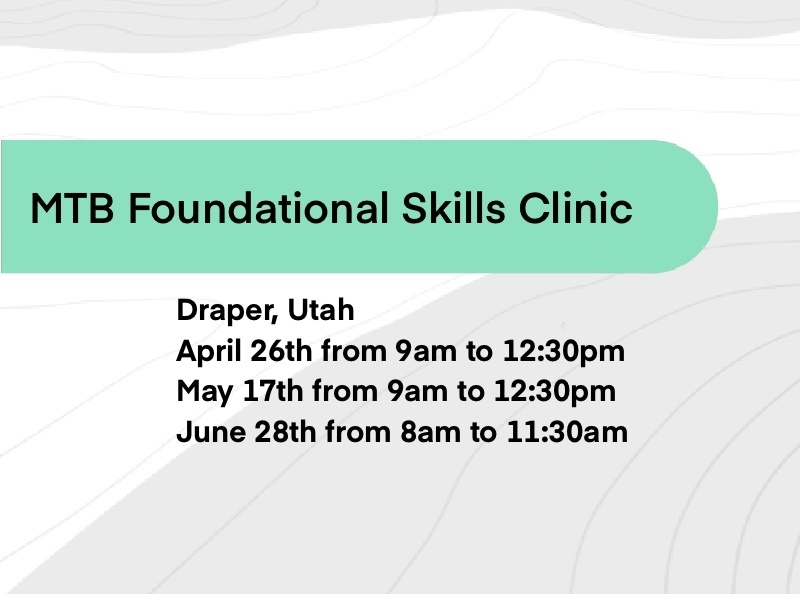 MTB Foundational Skills Clinic

Draper, Utah
April 26th from 9am to 12:30pm
May 17th from 9am to 12:30pm
June 28th from 8am to 11:30am